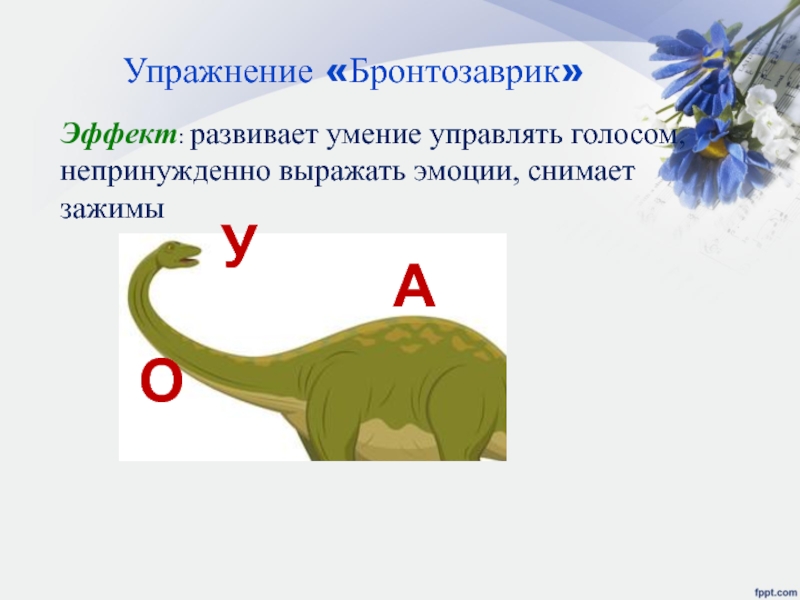 Упражнение «Бронтозаврик»

Эффект: развивает умение управлять голосом, непринужденно выражать эмоции, снимает зажимы

У

А

О

fppt.com